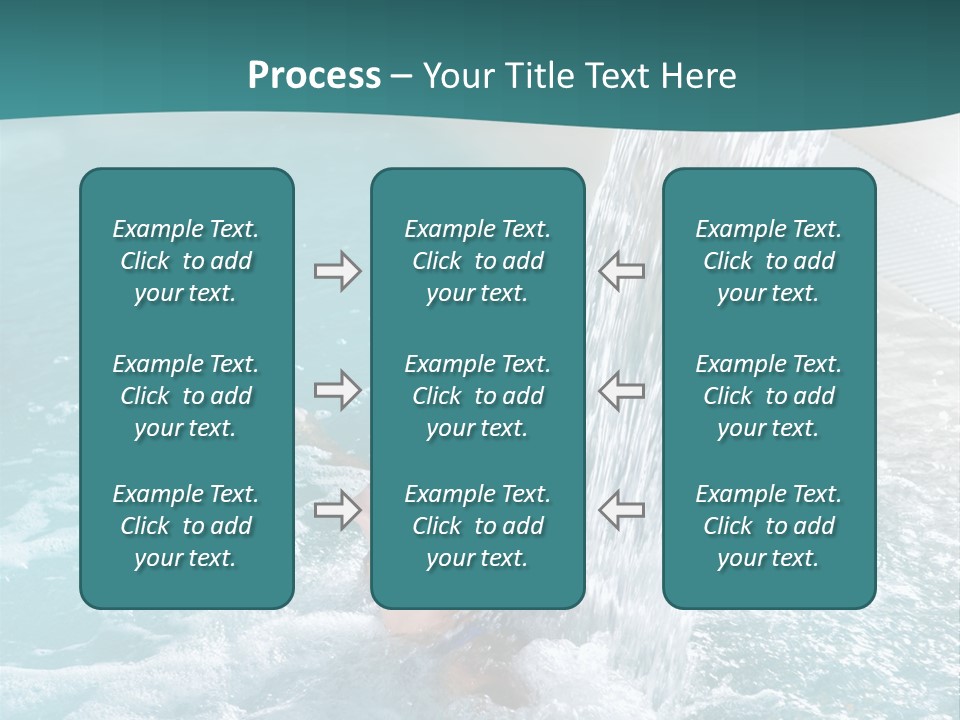 Process – Your Title Text Here

Example Text. Click to add your text.

Example Text. Click to add your text.

Example Text. Click to add your text.

Example Text. Click to add your text.

Example Text. Click to add your text.

Example Text. Click to add your text.

Example Text. Click to add your text.

Example Text. Click to add your text.

Example Text. Click to add your text.